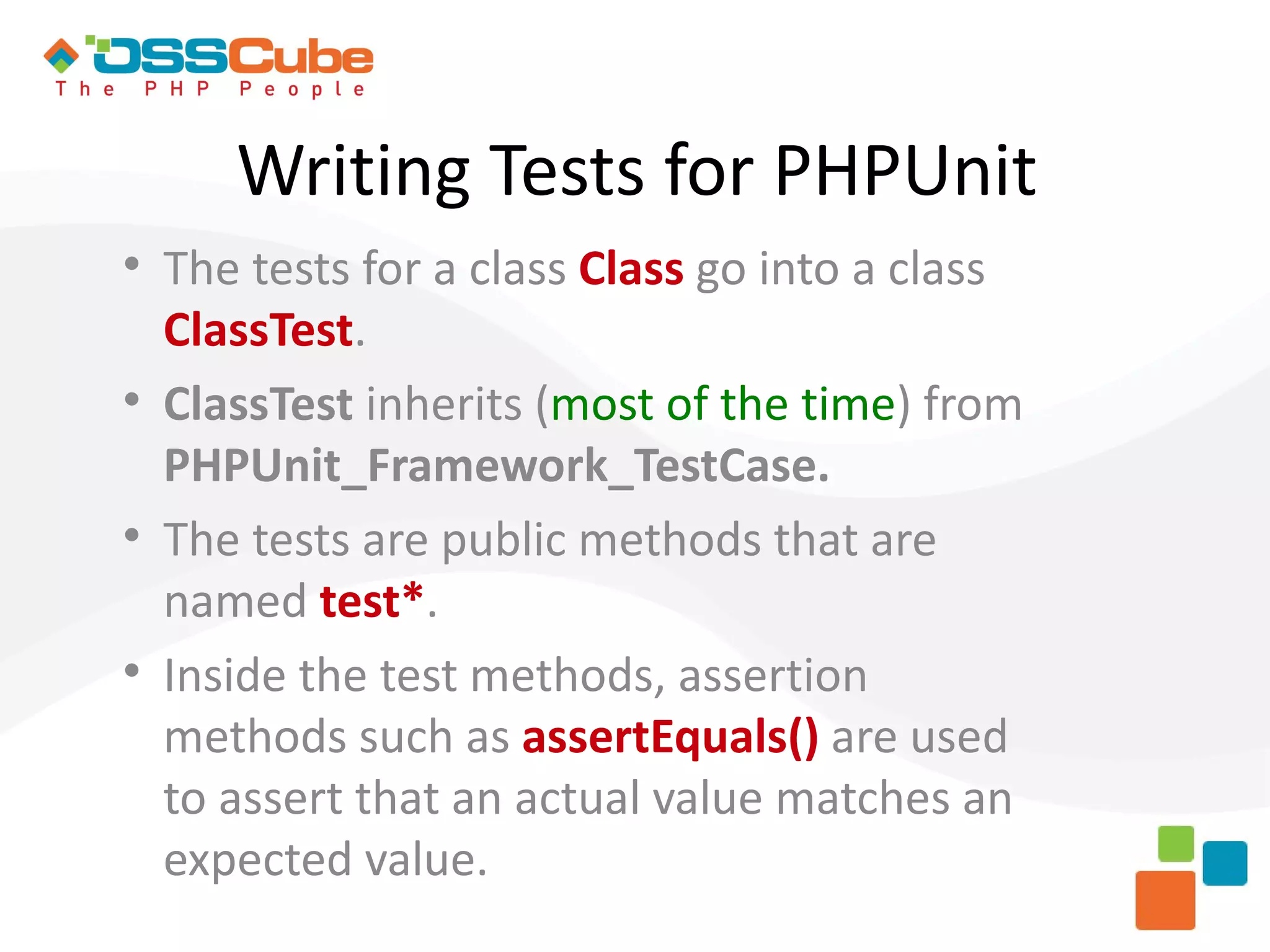 OSSCube
The PHP People

Writing Tests for PHPUnit

• The tests for a class Class go into a class ClassTest.

• ClassTest inherits (most of the time) from PHPUnit_Framework_TestCase.

• The tests are public methods that are named test*.

• Inside the test methods, assertion methods such as assertEquals() are used to assert that an actual value matches an expected value.